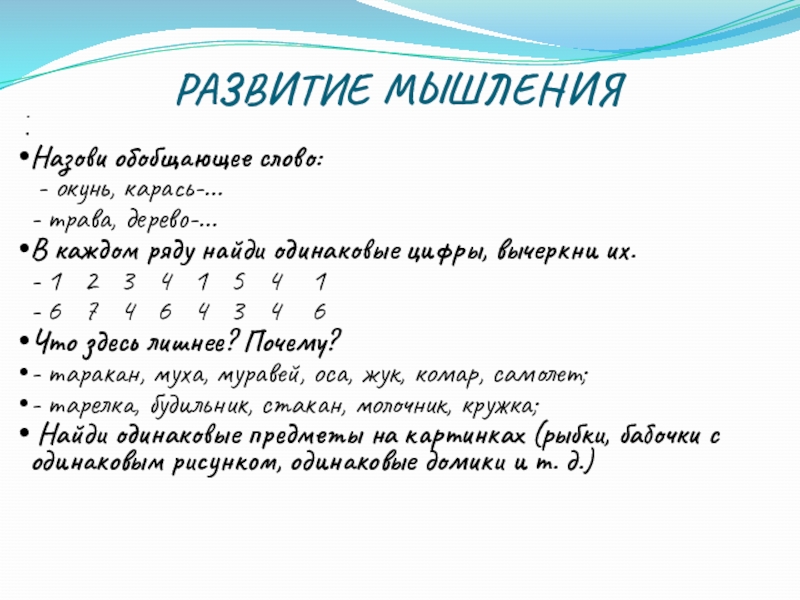 РАЗВИТИЕ МЫШЛЕНИЯ

:

•Назови обобщающее слово:

- окунь, карась-…

- трава, дерево-…

•В каждом ряду найди одинаковые цифры, вычеркни их.

- 1 2 3 4 1 5 4 1

- 6 7 4 6 4 3 4 6

•Что здесь лишнее? Почему?

•- таракан, муха, муравей, оса, жук, комар, самолет;

•- тарелка, будильник, стакан, молочник, кружка;

• Найди одинаковые предметы на картинках (рыбки, бабочки с одинаковым рисунком, одинаковые домики и т. д.)